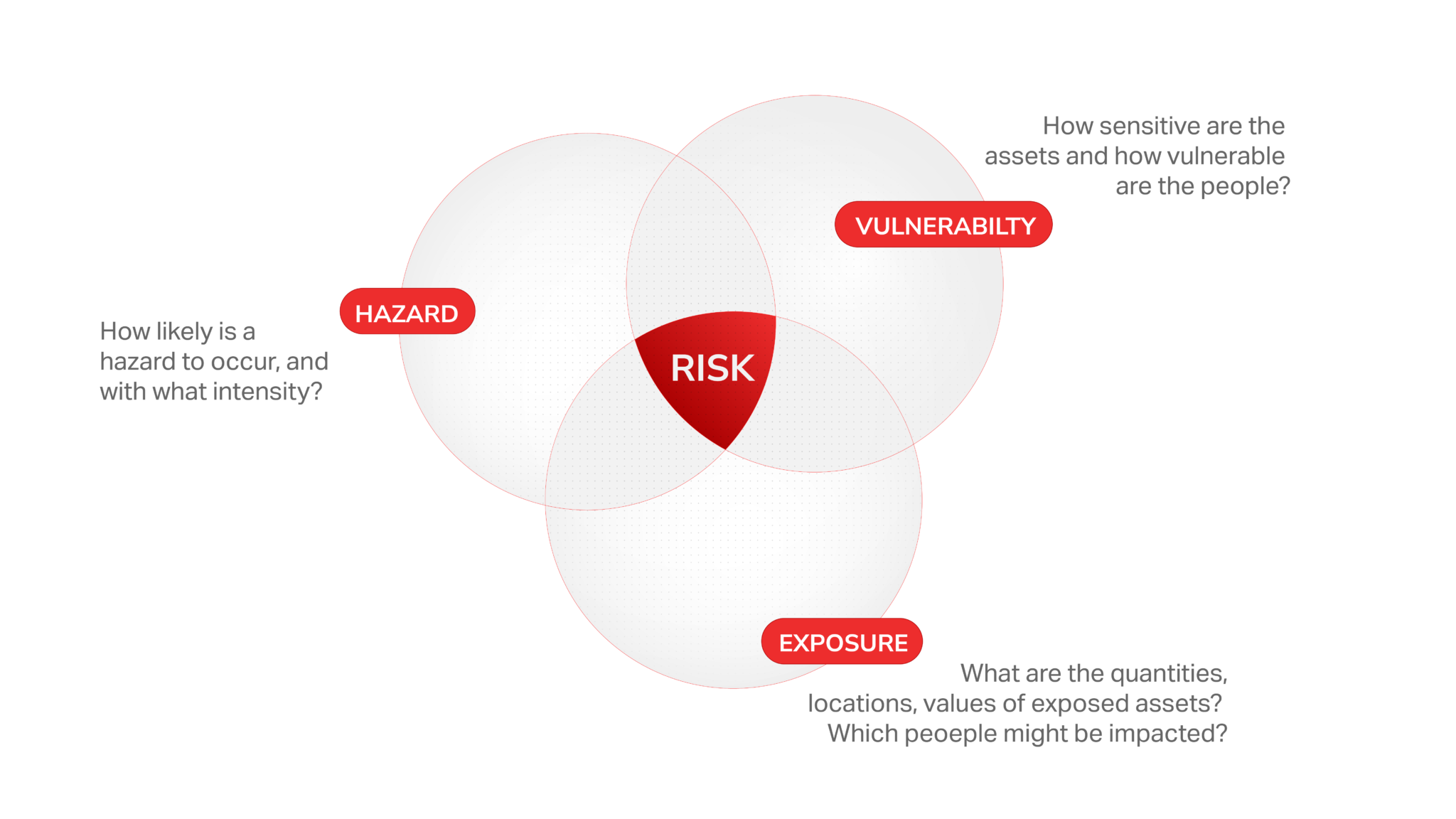 How sensitive are the assets and how vulnerable are the people?

VULNERABILTY

HAZARD

How likely is a hazard to occur, and with what intensity?

RISK

EXPOSURE

What are the quantities, locations, values of exposed assets? Which peoeple might be impacted?